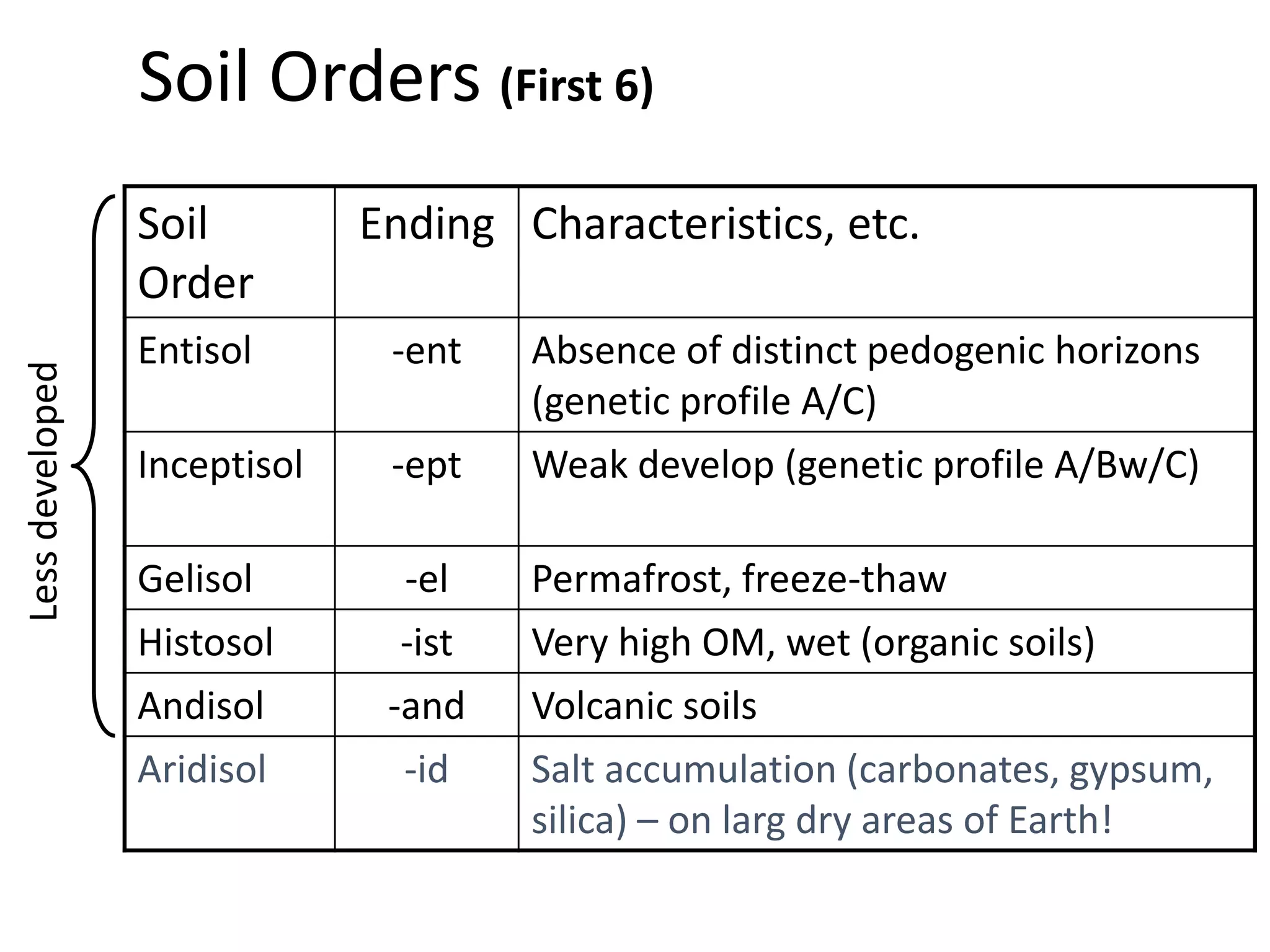 Soil Orders (First 6)

Less developed

| Soil Order | Ending | Characteristics, etc. |
|---|---|---|
| Entisol | -ent | Absence of distinct pedogenic horizons (genetic profile A/C) |
| Inceptisol | -ept | Weak develop (genetic profile A/Bw/C) |
| Gelisol | -el | Permafrost, freeze-thaw |
| Histosol | -ist | Very high OM, wet (organic soils) |
| Andisol | -and | Volcanic soils |
| Aridisol | -id | Salt accumulation (carbonates, gypsum, silica) – on larg dry areas of Earth! |